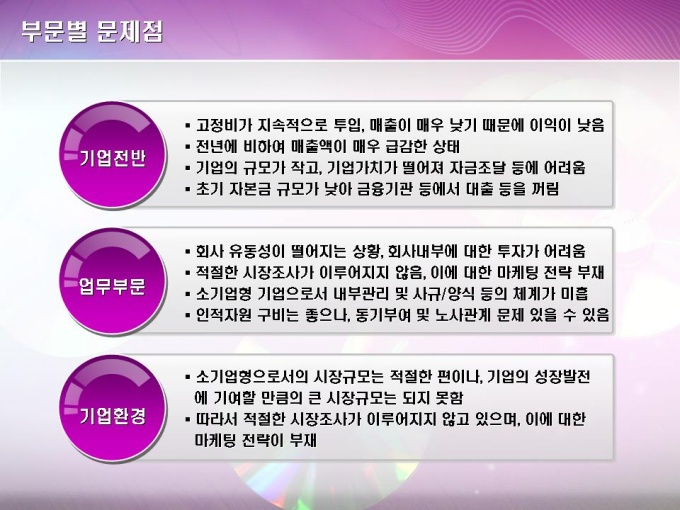 부문별 문제점

기업전반

▪ 고정비가 지속적으로 투입, 매출이 매우 낮기 때문에 이익이 낮음
▪ 전년에 비하여 매출액이 매우 급감한 상태
▪ 기업의 규모가 작고, 기업가치가 떨어져 자금조달 등에 어려움
▪ 초기 자본금 규모가 낮아 금융기관 등에서 대출 등을 꺼림

업무부문

▪ 회사 유동성이 떨어지는 상황, 회사내부에 대한 투자가 어려움
▪ 적절한 시장조사가 이루어지지 않음, 이에 대한 마케팅 전략 부재
▪ 소기업형 기업으로서 내부관리 및 사규/양식 등의 체계가 미흡
▪ 인적자원 구비는 좋으나, 동기부여 및 노사관계 문제 있을 수 있음

기업환경

▪ 소기업형으로서의 시장규모는 적절한 편이나, 기업의 성장발전에 기여할 만큼의 큰 시장규모는 되지 못함
▪ 따라서 적절한 시장조사가 이루어지지 않고 있으며, 이에 대한 마케팅 전략이 부재